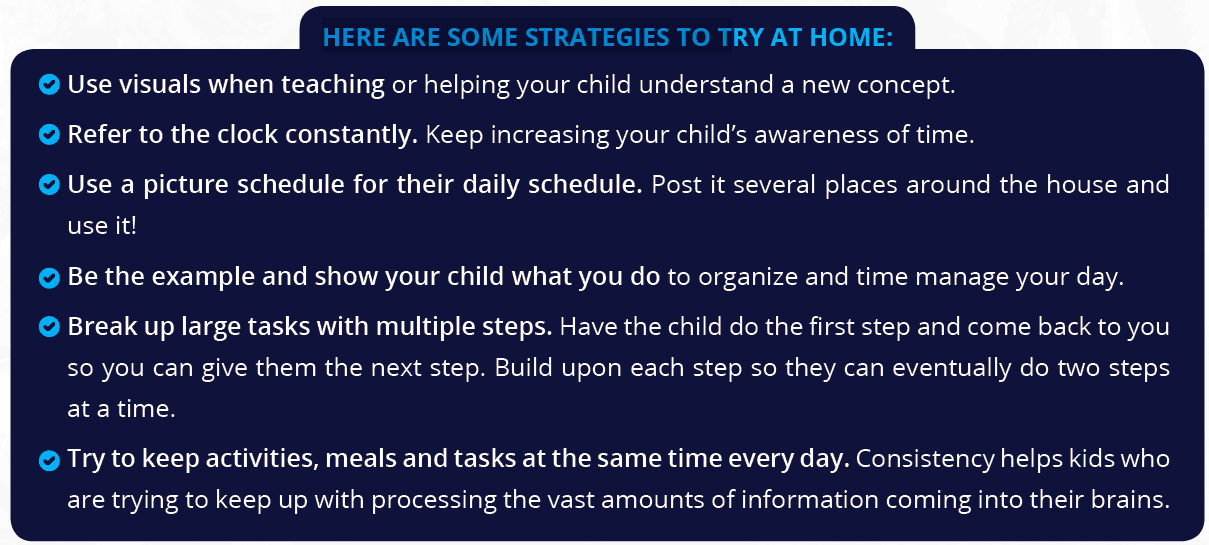 HERE ARE SOME STRATEGIES TO TRY AT HOME:

Use visuals when teaching or helping your child understand a new concept.

Refer to the clock constantly. Keep increasing your child's awareness of time.

Use a picture schedule for their daily schedule. Post it several places around the house and use it!

Be the example and show your child what you do to organize and time manage your day.

Break up large tasks with multiple steps. Have the child do the first step and come back to you so you can give them the next step. Build upon each step so they can eventually do two steps at a time.

Try to keep activities, meals and tasks at the same time every day. Consistency helps kids who are trying to keep up with processing the vast amounts of information coming into their brains.